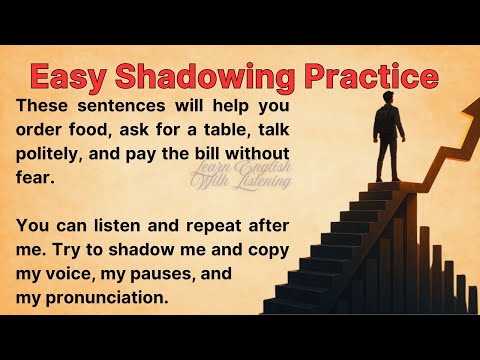 Easy Shadowing Practice

These sentences will help you order food, ask for a table, talk politely, and pay the bill without fear.

Learn English With Listening

You can listen and repeat after me. Try to shadow me and copy my voice, my pauses, and my pronunciation.